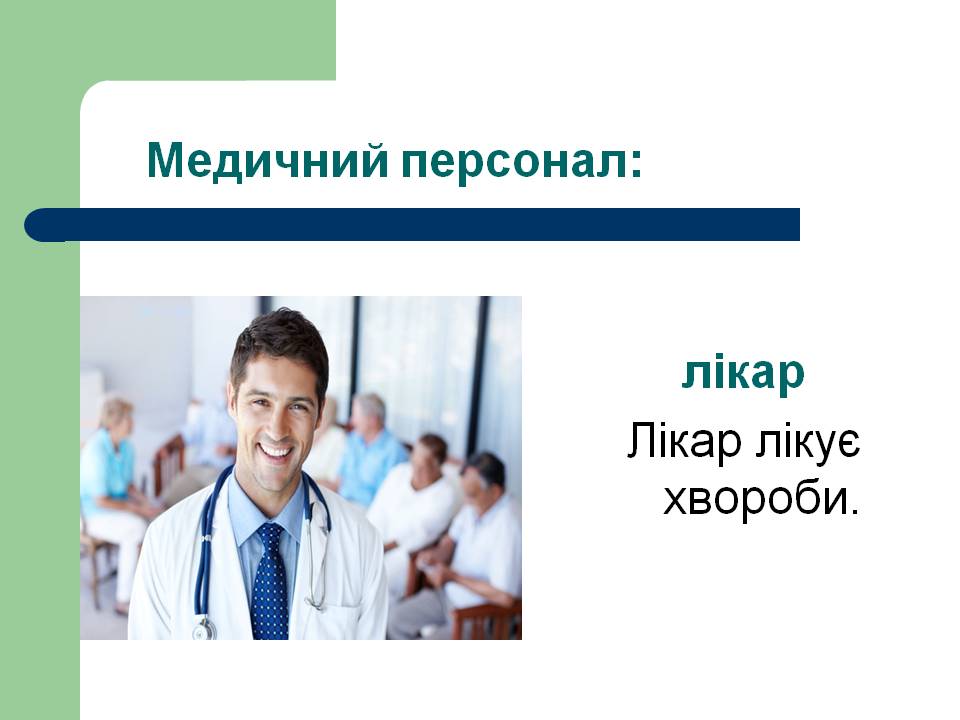 Медичний персонал:

лікар

Лікар лікує хвороби.